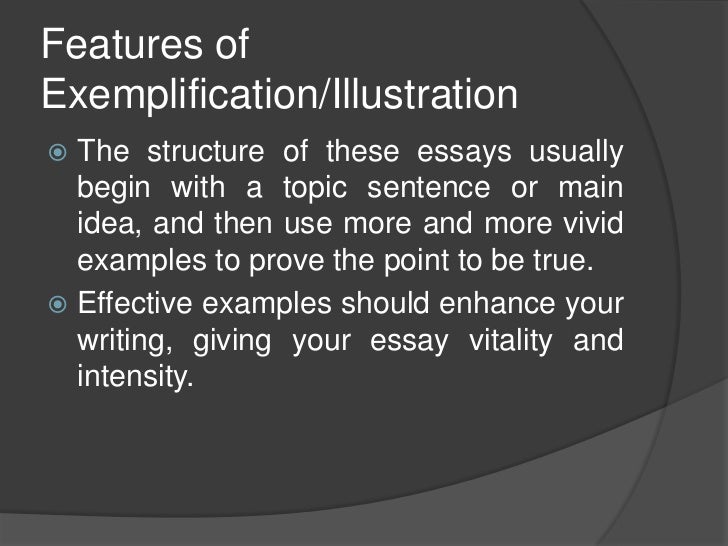 Features of Exemplification/Illustration

The structure of these essays usually begin with a topic sentence or main idea, and then use more and more vivid examples to prove the point to be true.

Effective examples should enhance your writing, giving your essay vitality and intensity.